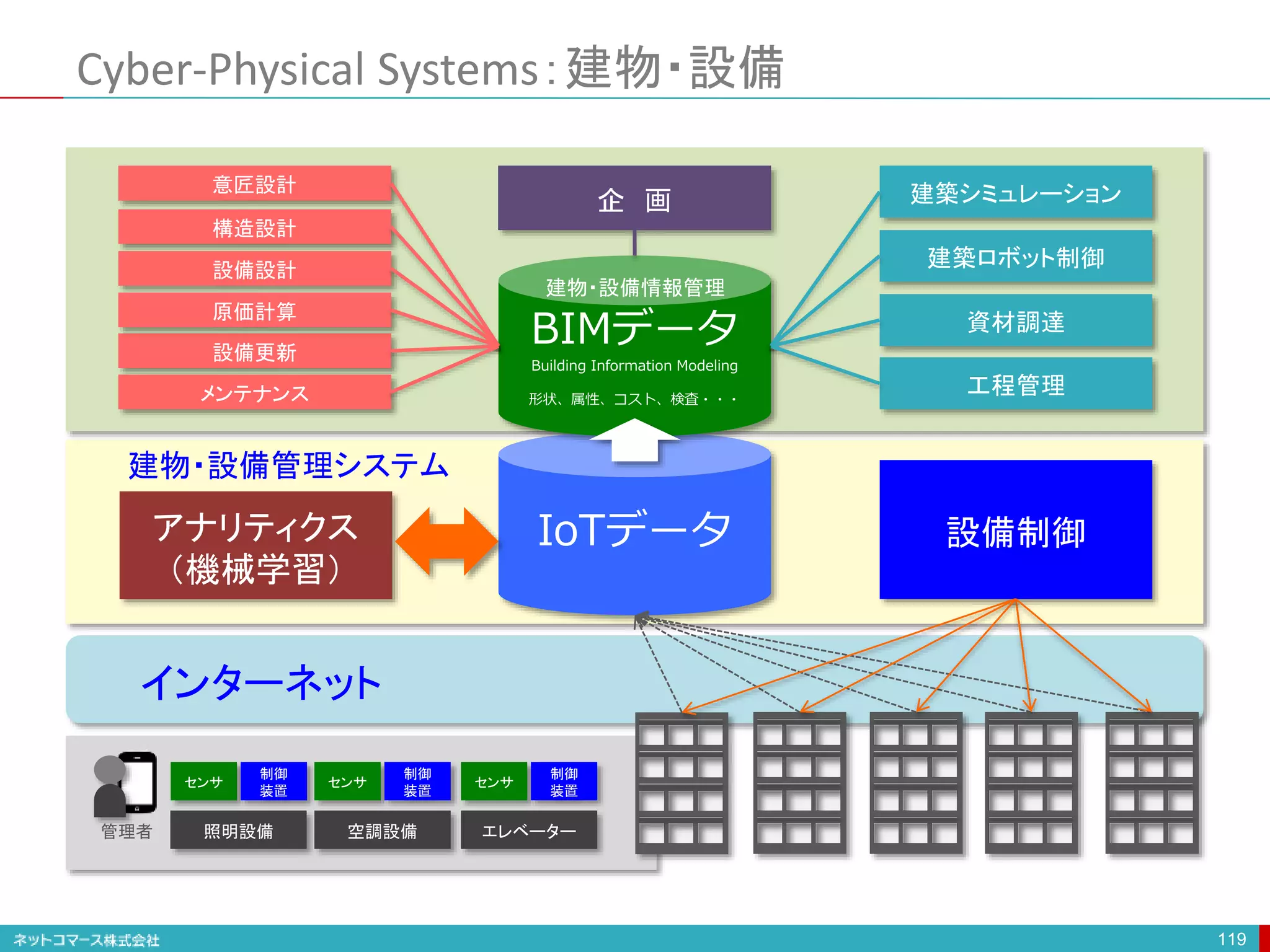 Cyber-Physical Systems：建物・設備

意匠設計
構造設計
設備設計
原価計算
設備更新
メンテナンス

企　画

建物・設備情報管理
BIMデータ
Building Information Modeling
形状、属性、コスト、検査・・・

建築シミュレーション
建築ロボット制御
資材調達
工程管理

建物・設備管理システム

アナリティクス（機械学習）

IoTデータ

設備制御

インターネット

管理者

センサ
制御装置
センサ
制御装置
センサ
制御装置

照明設備
空調設備
エレベーター

ネットコマース株式会社
119